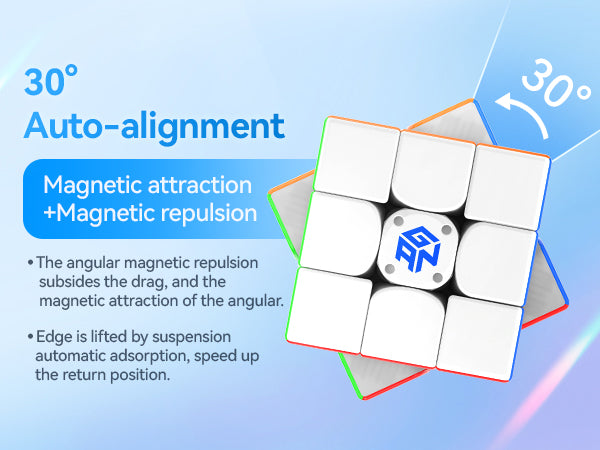 30°
Auto-alignment

Magnetic attraction
+Magnetic repulsion

• The angular magnetic repulsion subsides the drag, and the magnetic attraction of the angular.

• Edge is lifted by suspension automatic adsorption, speed up the return position.

30°

GAN